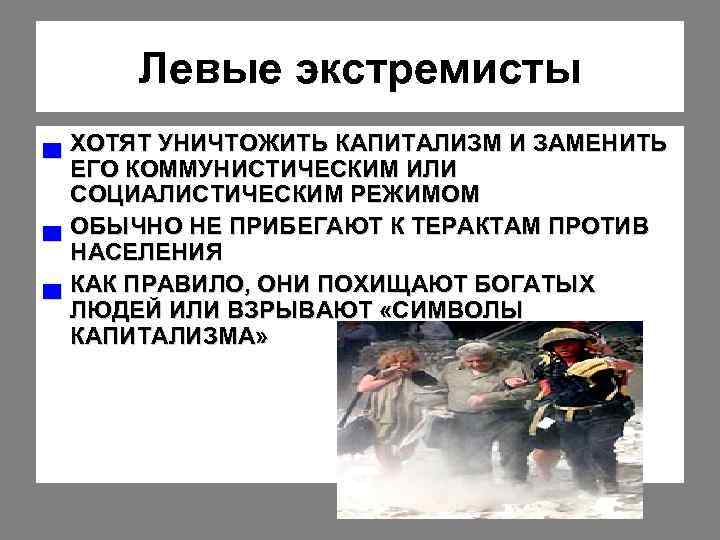 Левые экстремисты

ХОТЯТ УНИЧТОЖИТЬ КАПИТАЛИЗМ И ЗАМЕНИТЬ ЕГО КОММУНИСТИЧЕСКИМ ИЛИ СОЦИАЛИСТИЧЕСКИМ РЕЖИМОМ

ОБЫЧНО НЕ ПРИБЕГАЮТ К ТЕРАКТАМ ПРОТИВ НАСЕЛЕНИЯ

КАК ПРАВИЛО, ОНИ ПОХИЩАЮТ БОГАТЫХ ЛЮДЕЙ ИЛИ ВЗРЫВАЮТ «СИМВОЛЫ КАПИТАЛИЗМА»